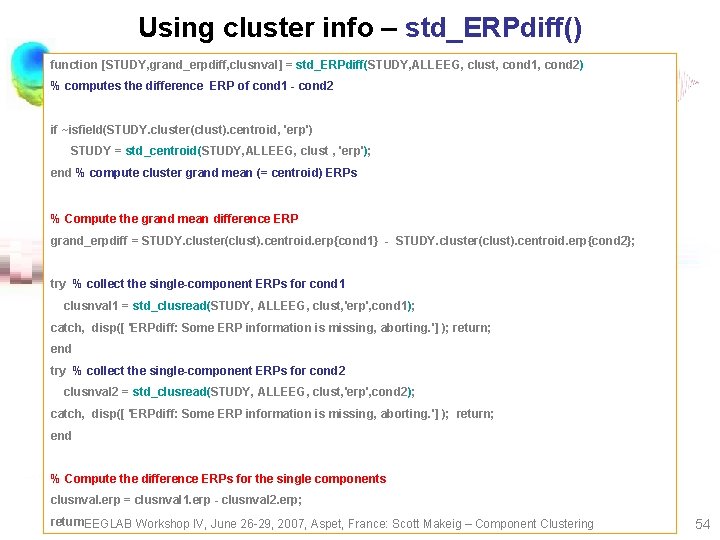 Using cluster info – std_ERPdiff()

function [STUDY,grand_erpdiff,clusnval] = std_ERPdiff(STUDY,ALLEEG, clust, cond1, cond2)
% computes the difference ERP of cond1 - cond2

if ~isfield(STUDY.cluster(clust).centroid, 'erp')
STUDY = std_centroid(STUDY,ALLEEG, clust , 'erp');
end % compute cluster grand mean (= centroid) ERPs

% Compute the grand mean difference ERP
grand_erpdiff = STUDY.cluster(clust).centroid.erp{cond1} - STUDY.cluster(clust).centroid.erp{cond2};

try % collect the single-component ERPs for cond1
clusnval1 = std_clusread(STUDY, ALLEEG, clust,'erp',cond1);
catch, disp([ 'ERPdiff: Some ERP information is missing, aborting.'] ); return;
end
try % collect the single-component ERPs for cond2
clusnval2 = std_clusread(STUDY, ALLEEG, clust,'erp',cond2);
catch, disp([ 'ERPdiff: Some ERP information is missing, aborting.'] ); return;
end

% Compute the difference ERPs for the single components
clusnval.erp = clusnval1.erp - clusnval2.erp;
return

EEGLAB Workshop IV, June 26-29, 2007, Aspet, France: Scott Makeig – Component Clustering

54